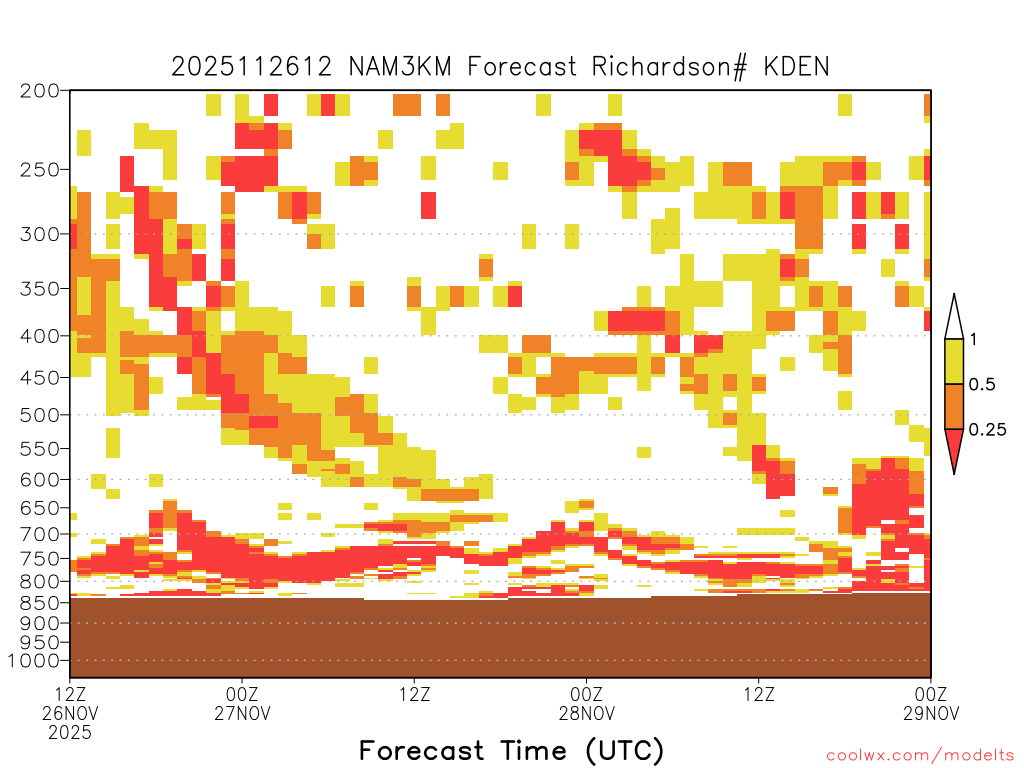 2025112612 NAM3KM Forecast Richardson# KDEN

200
250
300
350
400
450
500
550
600
650
700
750
800
850
900
950
1000

1
0.5
0.25

12Z
26NOV
2025
00Z
27NOV
12Z
00Z
28NOV
12Z
00Z
29NOV

Forecast Time (UTC)

coolwx.com/modelts